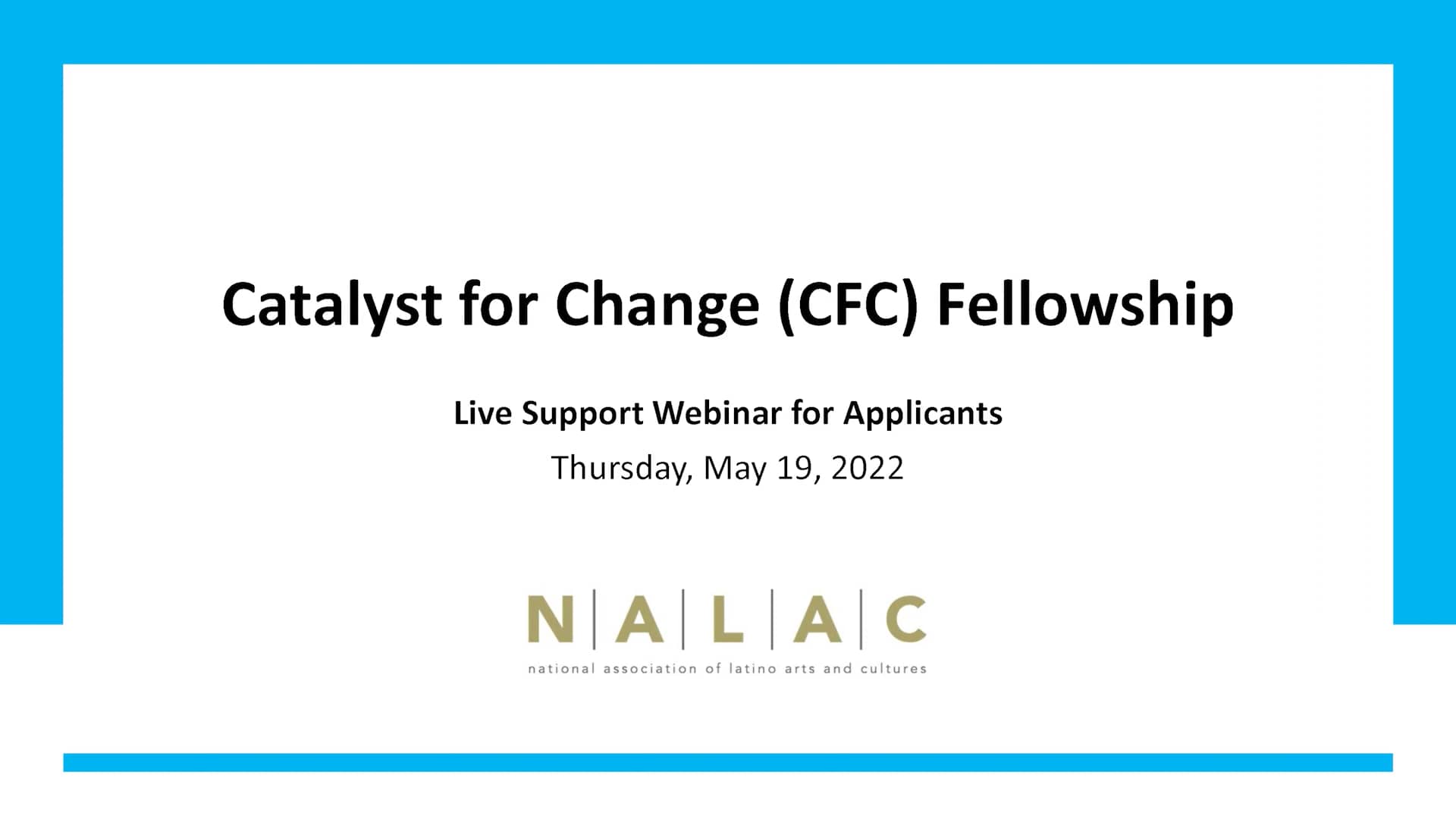 Catalyst for Change (CFC) Fellowship

Live Support Webinar for Applicants

Thursday, May 19, 2022

N | A | L | A | C

national association of latino arts and cultures